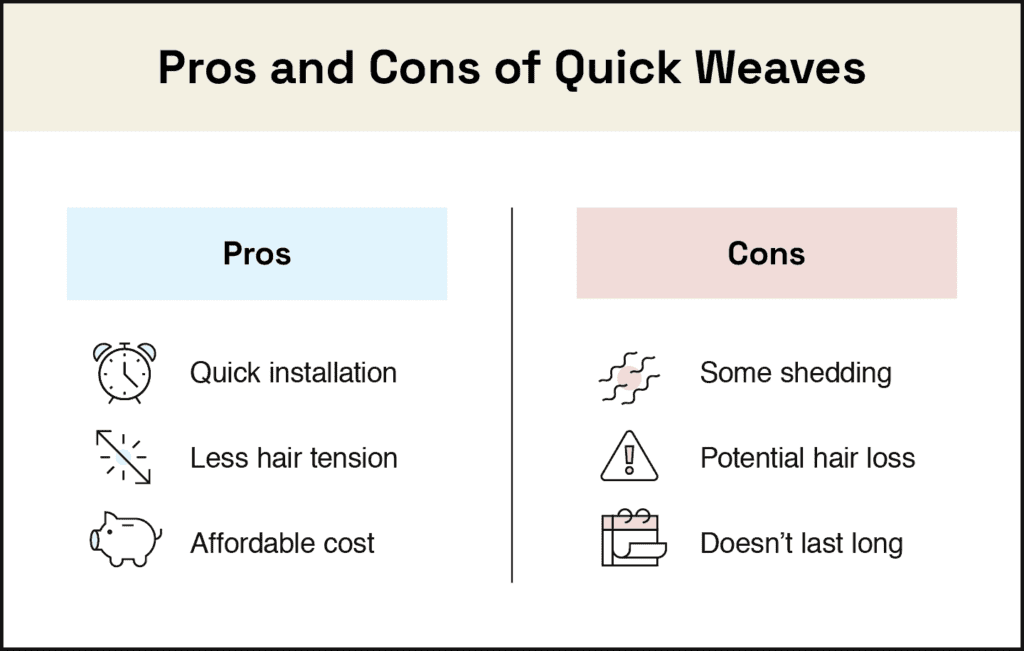 Pros and Cons of Quick Weaves

Pros

Quick installation

Less hair tension

Affordable cost

Cons

Some shedding

Potential hair loss

Doesn't last long